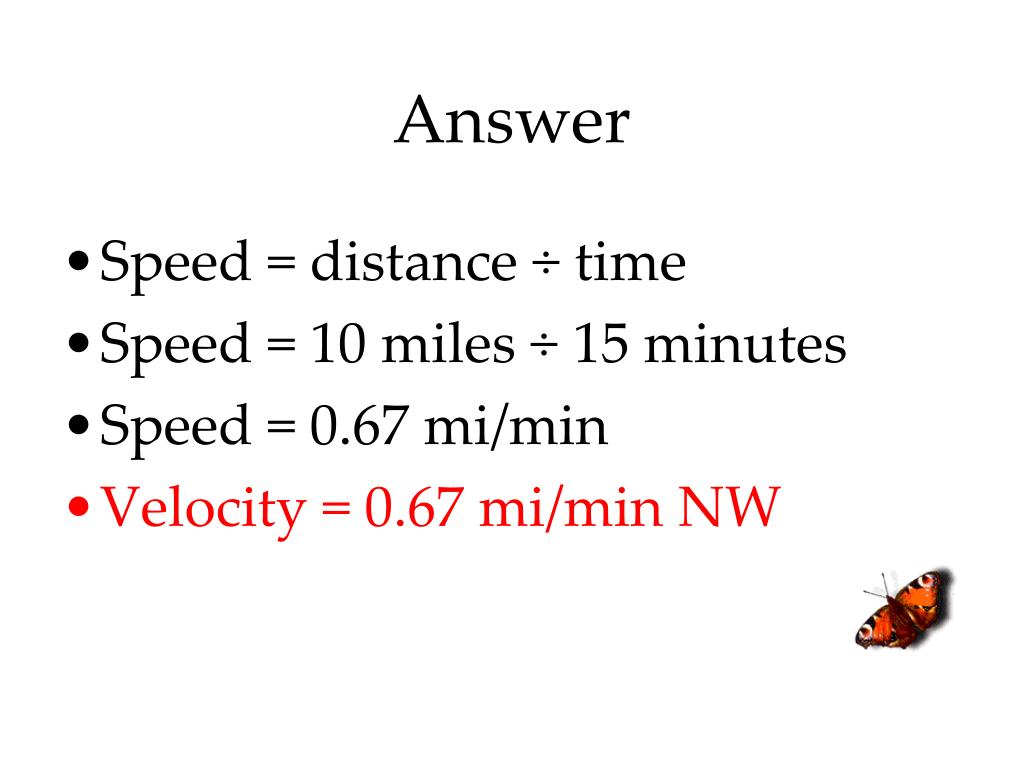 Answer

• Speed = distance ÷ time
• Speed = 10 miles ÷ 15 minutes
• Speed = 0.67 mi/min
• Velocity = 0.67 mi/min NW